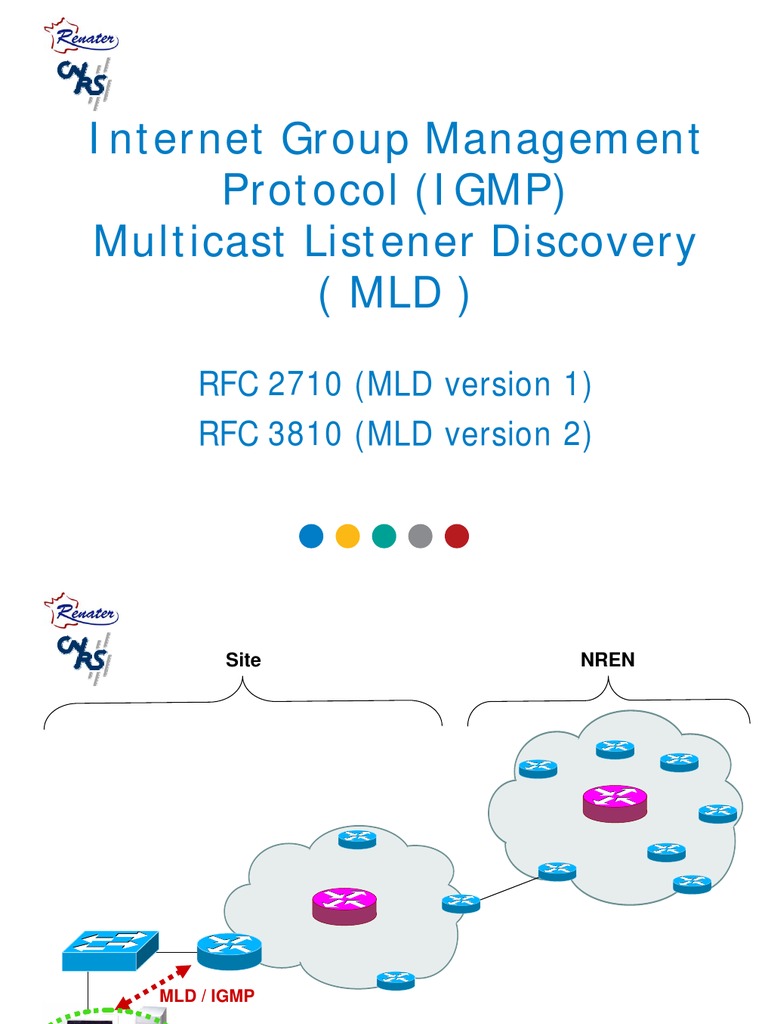 Renater
CNRS

Internet Group Management Protocol (IGMP) Multicast Listener Discovery ( MLD )

RFC 2710 (MLD version 1)
RFC 3810 (MLD version 2)

Renater
CNRS

Site

NREN

MLD / IGMP